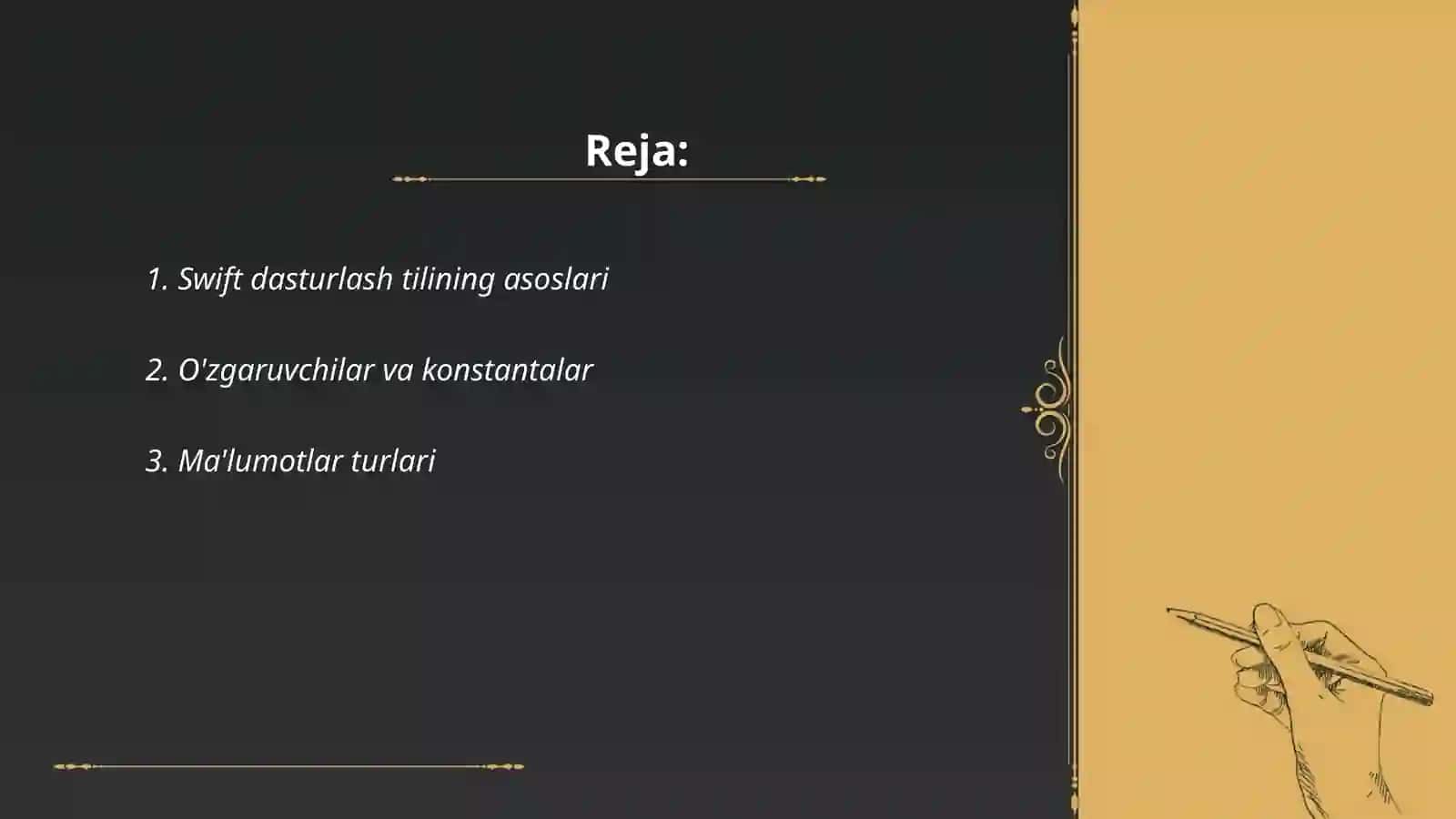 Reja:

1. Swift dasturlash tilining asoslari

2. O'zgaruvchilar va konstantalar

3. Ma'lumotlar turlari